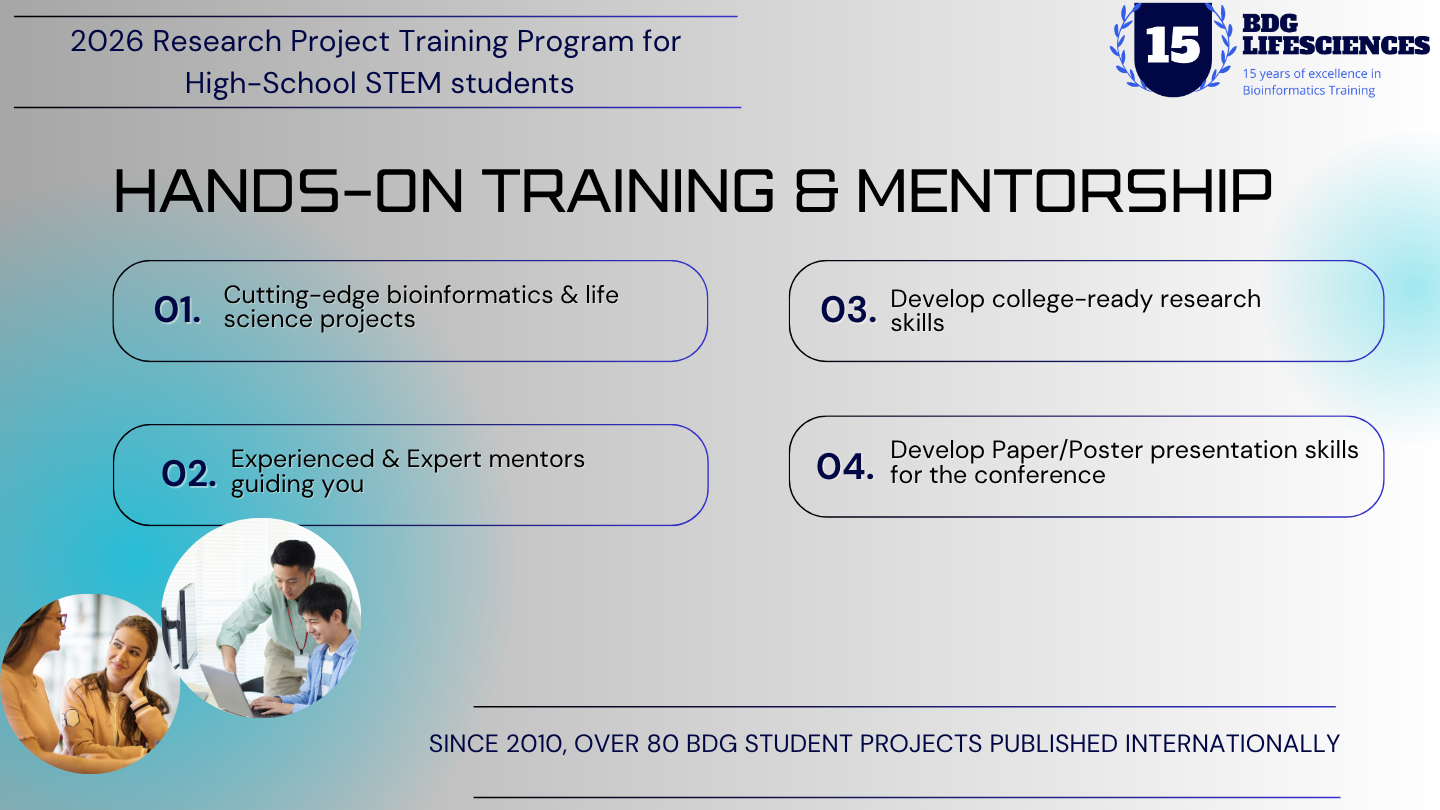 2026 Research Project Training Program for High-School STEM students

15 BDG LIFESCIENCES
15 years of excellence in Bioinformatics Training

HANDS-ON TRAINING & MENTORSHIP

01. Cutting-edge bioinformatics & life science projects

02. Experienced & Expert mentors guiding you

03. Develop college-ready research skills

04. Develop Paper/Poster presentation skills for the conference

SINCE 2010, OVER 80 BDG STUDENT PROJECTS PUBLISHED INTERNATIONALLY